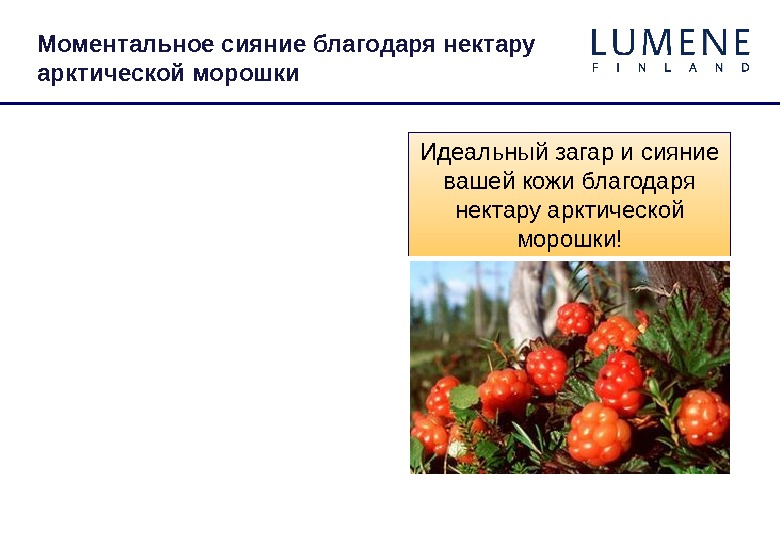 Моментальное сияние благодаря нектару арктической морошки

LUMENE
FINLAND

Идеальный загар и сияние вашей кожи благодаря нектару арктической морошки!